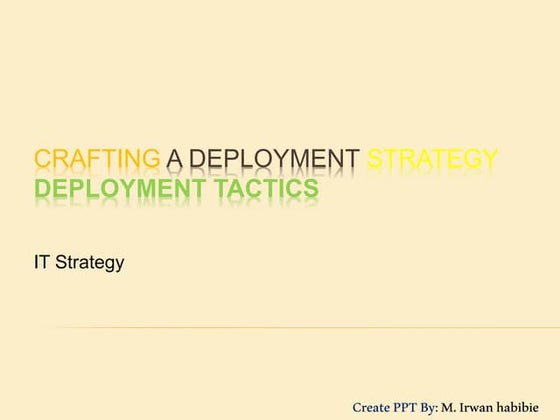 CRAFTING A DEPLOYMENT STRATEGY
DEPLOYMENT TACTICS

IT Strategy

Create PPT By: M. Irwan habibie